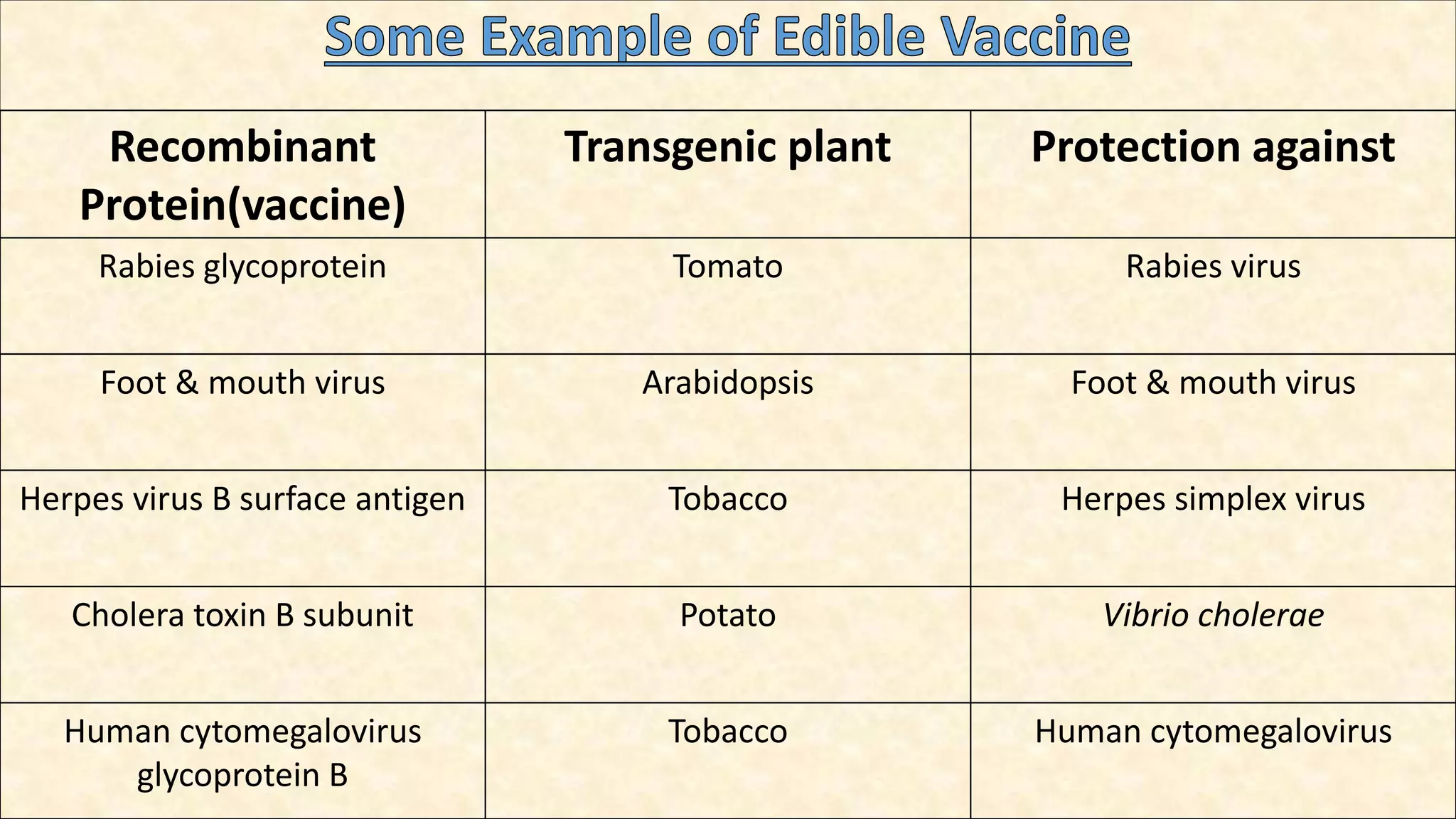 Some Example of Edible Vaccine

| Recombinant Protein(vaccine) | Transgenic plant | Protection against |
|---|---|---|
| Rabies glycoprotein | Tomato | Rabies virus |
| Foot & mouth virus | Arabidopsis | Foot & mouth virus |
| Herpes virus B surface antigen | Tobacco | Herpes simplex virus |
| Cholera toxin B subunit | Potato | Vibrio cholerae |
| Human cytomegalovirus glycoprotein B | Tobacco | Human cytomegalovirus |